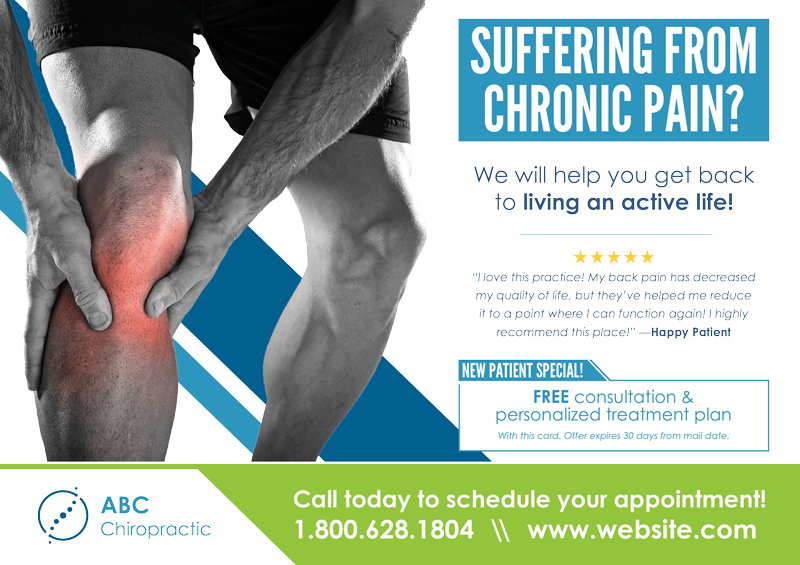 SUFFERING FROM CHRONIC PAIN?

We will help you get back to living an active life!

★★★★★

"I love this practice! My back pain has decreased my quality of life, but they've helped me reduce it to a point where I can function again! I highly recommend this place!" —Happy Patient

NEW PATIENT SPECIAL!

FREE consultation & personalized treatment plan

With this card. Offer expires 30 days from mail date.

ABC Chiropractic

Call today to schedule your appointment!
1.800.628.1804 \\ www.website.com